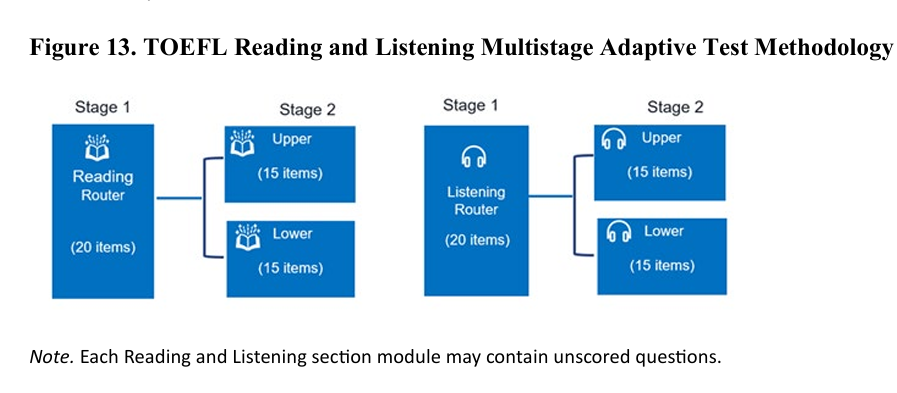 Figure 13. TOEFL Reading and Listening Multistage Adaptive Test Methodology

Stage 1

Reading Router

(20 items)

Stage 2

Upper

(15 items)

Lower

(15 items)

Stage 1

Listening Router

(20 items)

Stage 2

Upper

(15 items)

Lower

(15 items)

Note. Each Reading and Listening section module may contain unscored questions.